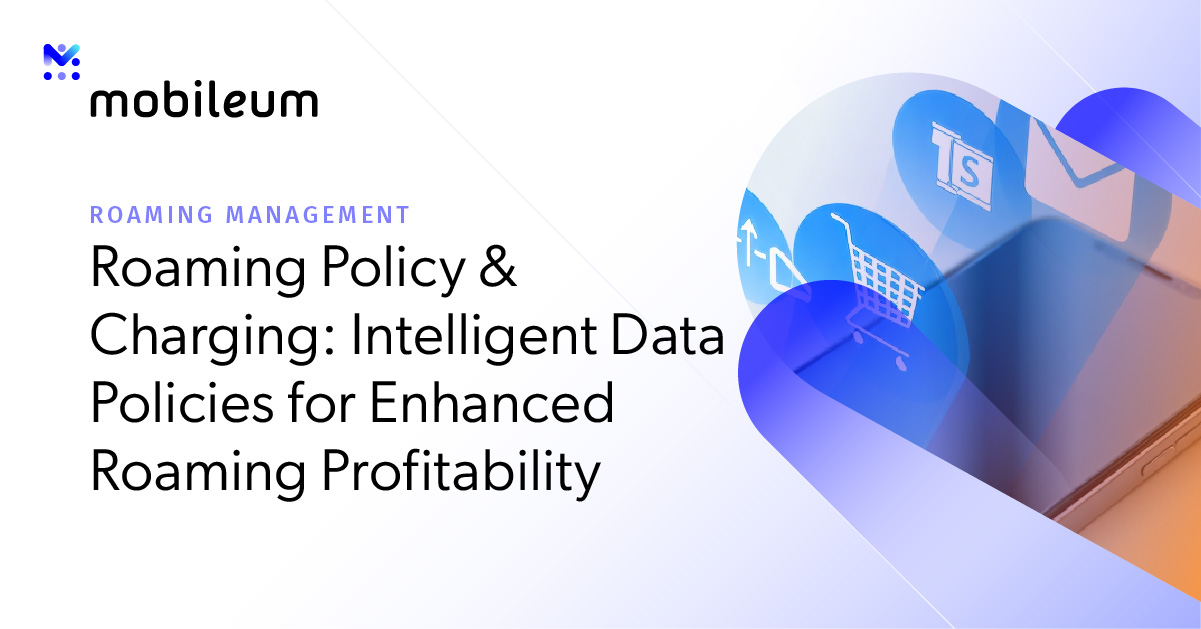 mobileum

ROAMING MANAGEMENT

Roaming Policy & Charging: Intelligent Data Policies for Enhanced Roaming Profitability